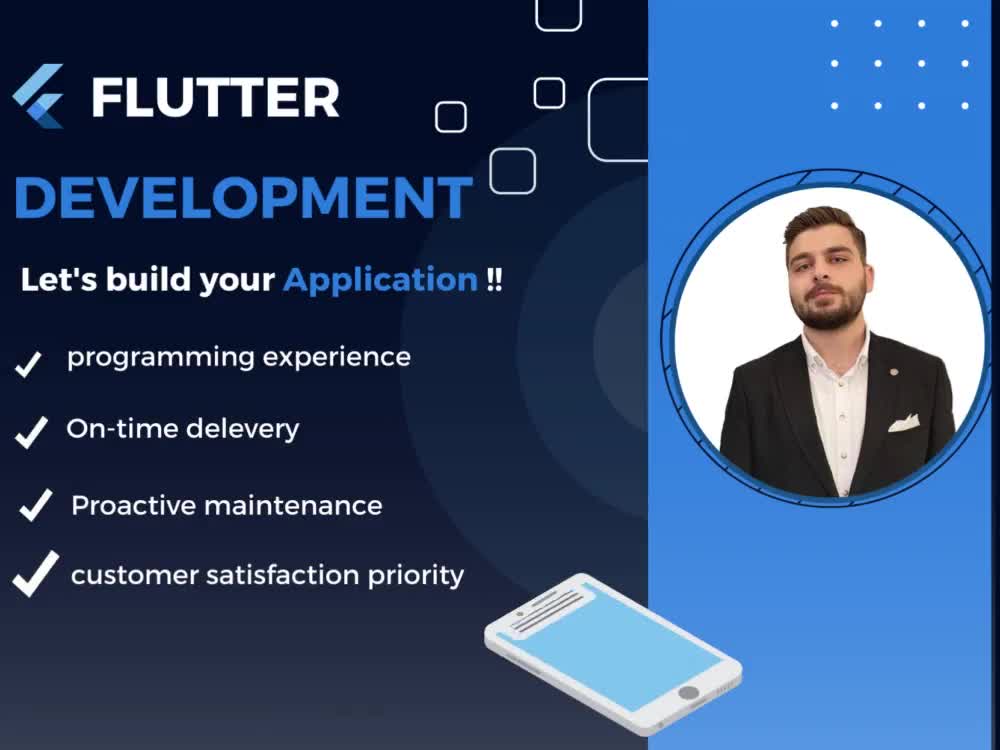 FLUTTER

DEVELOPMENT

Let's build your Application !!

programming experience

On-time delevery

Proactive maintenance

customer satisfaction priority